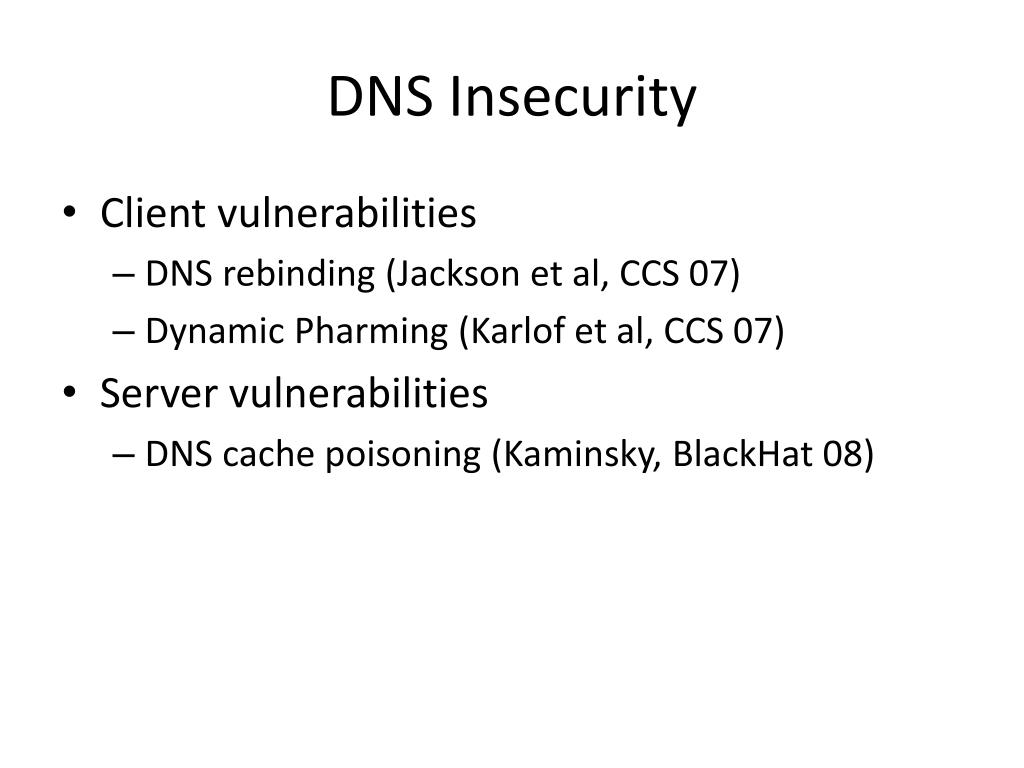 DNS Insecurity

• Client vulnerabilities
– DNS rebinding (Jackson et al, CCS 07)
– Dynamic Pharming (Karlof et al, CCS 07)
• Server vulnerabilities
– DNS cache poisoning (Kaminsky, BlackHat 08)